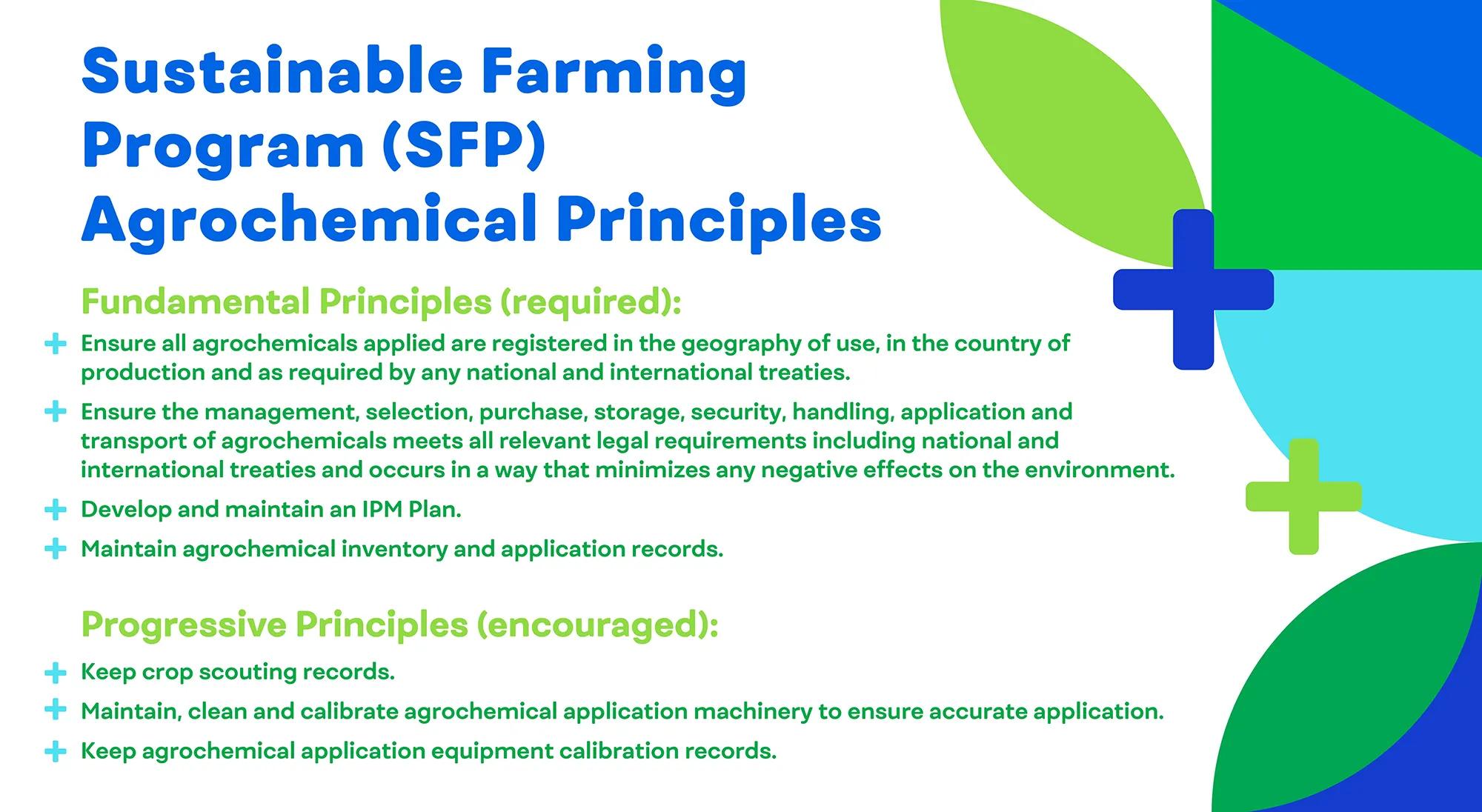 Sustainable Farming Program (SFP) Agrochemical Principles

Fundamental Principles (required):

+ Ensure all agrochemicals applied are registered in the geography of use, in the country of production and as required by any national and international treaties.

+ Ensure the management, selection, purchase, storage, security, handling, application and transport of agrochemicals meets all relevant legal requirements including national and international treaties and occurs in a way that minimizes any negative effects on the environment.

+ Develop and maintain an IPM Plan.

+ Maintain agrochemical inventory and application records.

Progressive Principles (encouraged):

+ Keep crop scouting records.

+ Maintain, clean and calibrate agrochemical application machinery to ensure accurate application.

+ Keep agrochemical application equipment calibration records.